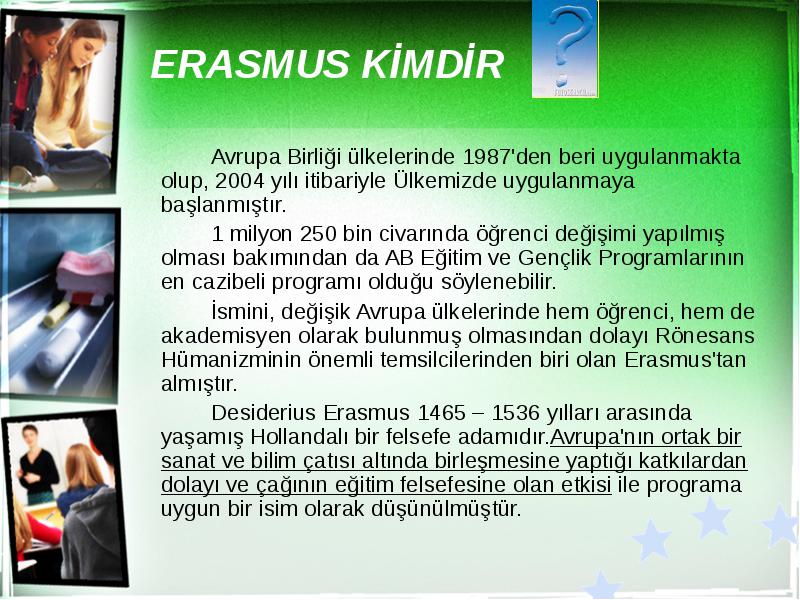 ERASMUS KİMDİR

Avrupa Birliği ülkelerinde 1987'den beri uygulanmakta olup, 2004 yılı itibariyle Ülkemizde uygulanmaya başlanmıştır.

1 milyon 250 bin civarında öğrenci değişimi yapılmış olması bakımından da AB Eğitim ve Gençlik Programlarının en cazibeli programı olduğu söylenebilir.

İsmini, değişik Avrupa ülkelerinde hem öğrenci, hem de akademisyen olarak bulunmuş olmasından dolayı Rönesans Hümanizminin önemli temsilcilerinden biri olan Erasmus'tan almıştır.

Desiderius Erasmus 1465 – 1536 yılları arasında yaşamış Hollandalı bir felsefe adamıdır.Avrupa'nın ortak bir sanat ve bilim çatısı altında birleşmesine yaptığı katkılardan dolayı ve çağının eğitim felsefesine olan etkisi ile programa uygun bir isim olarak düşünülmüştür.